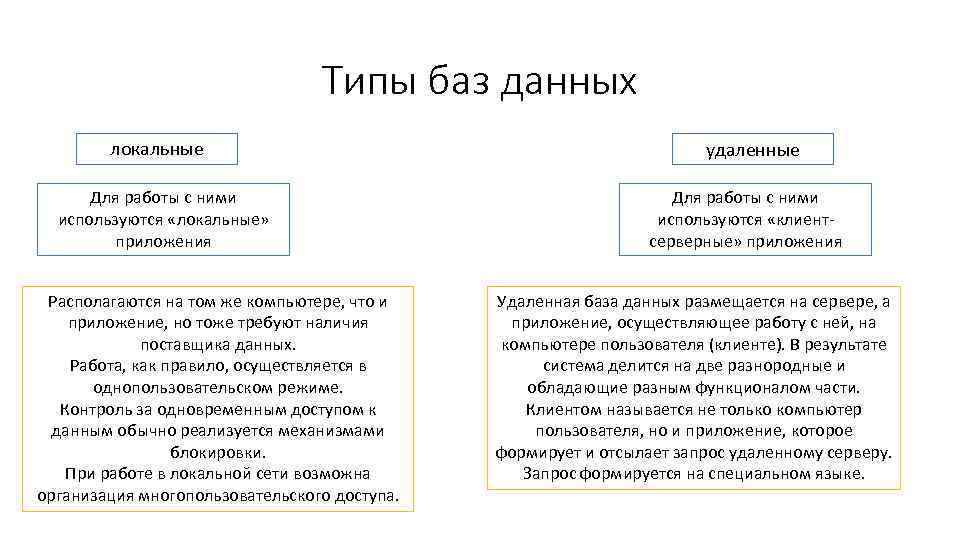 Типы баз данных

локальные

Для работы с ними используются «локальные» приложения

Располагаются на том же компьютере, что и приложение, но тоже требуют наличия поставщика данных.
Работа, как правило, осуществляется в однопользовательском режиме.
Контроль за одновременным доступом к данным обычно реализуется механизмами блокировки.
При работе в локальной сети возможна организация многопользовательского доступа.

удаленные

Для работы с ними используются «клиент-серверные» приложения

Удаленная база данных размещается на сервере, а приложение, осуществляющее работу с ней, на компьютере пользователя (клиенте). В результате система делится на две разнородные и обладающие разным функционалом части.
Клиентом называется не только компьютер пользователя, но и приложение, которое формирует и отсылает запрос удаленному серверу.
Запрос формируется на специальном языке.